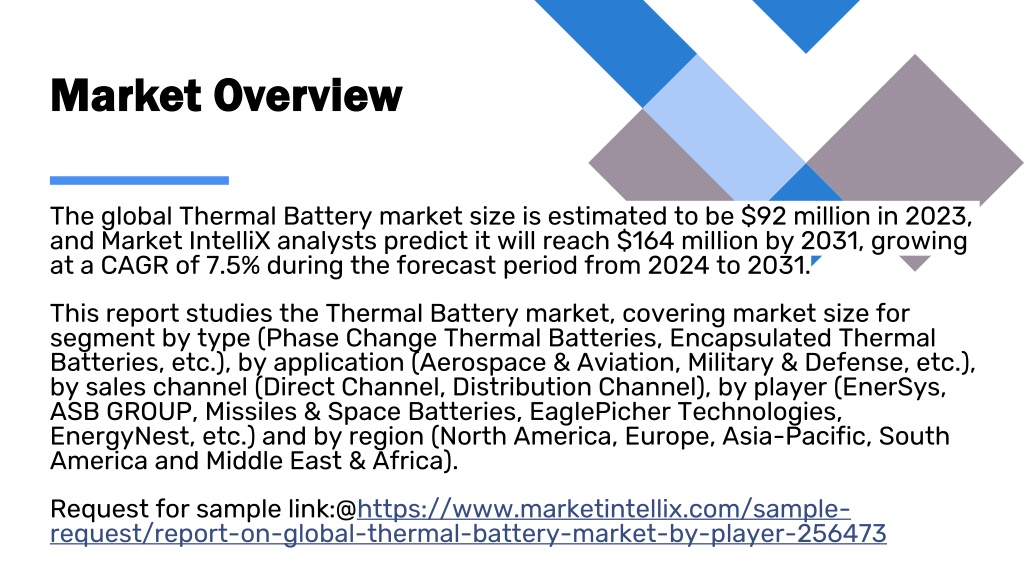 Market Overview

The global Thermal Battery market size is estimated to be $92 million in 2023, and Market IntelliX analysts predict it will reach $164 million by 2031, growing at a CAGR of 7.5% during the forecast period from 2024 to 2031.

This report studies the Thermal Battery market, covering market size for segment by type (Phase Change Thermal Batteries, Encapsulated Thermal Batteries, etc.), by application (Aerospace & Aviation, Military & Defense, etc.), by sales channel (Direct Channel, Distribution Channel), by player (EnerSys, ASB GROUP, Missiles & Space Batteries, EaglePicher Technologies, EnergyNest, etc.) and by region (North America, Europe, Asia-Pacific, South America and Middle East & Africa).

Request for sample link:@https://www.marketintellix.com/sample-request/report-on-global-thermal-battery-market-by-player-256473